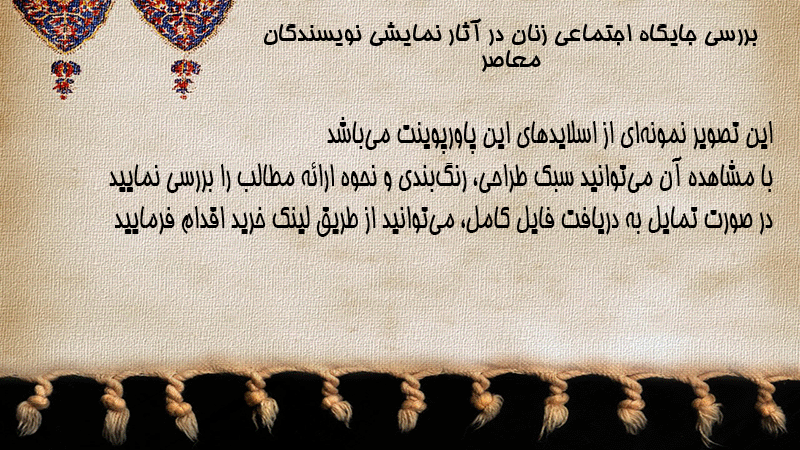 بررسی جایگاه اجتماعی زنان در آثار نمایشی نویسندگان معاصر

این تصویر نمونه‌ای از اسلایدهای این پاورپوینت می‌باشد
با مشاهده آن می‌توانید سبک طراحی، رنگ‌بندی و نحوه ارائه مطالب را بررسی نمایید
در صورت تمایل به دریافت فایل کامل، می‌توانید از طریق لینک خرید اقدام فرمایید